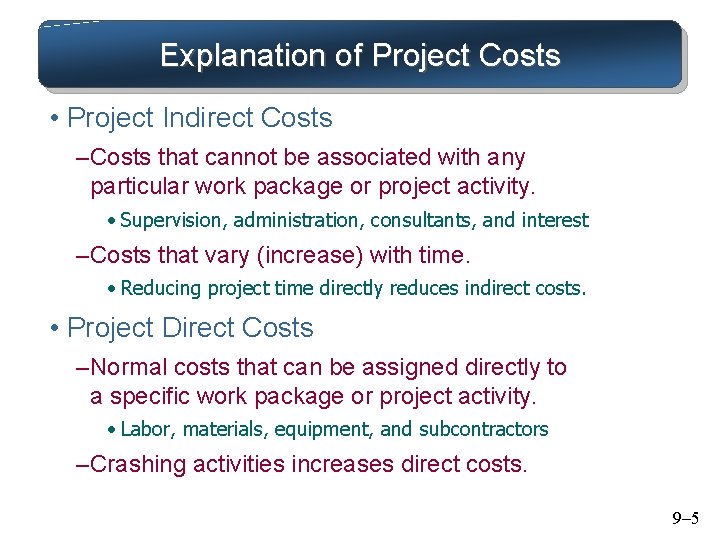 Explanation of Project Costs

• Project Indirect Costs

–Costs that cannot be associated with any particular work package or project activity.

• Supervision, administration, consultants, and interest

–Costs that vary (increase) with time.

• Reducing project time directly reduces indirect costs.

• Project Direct Costs

–Normal costs that can be assigned directly to a specific work package or project activity.

• Labor, materials, equipment, and subcontractors

–Crashing activities increases direct costs.

9–5